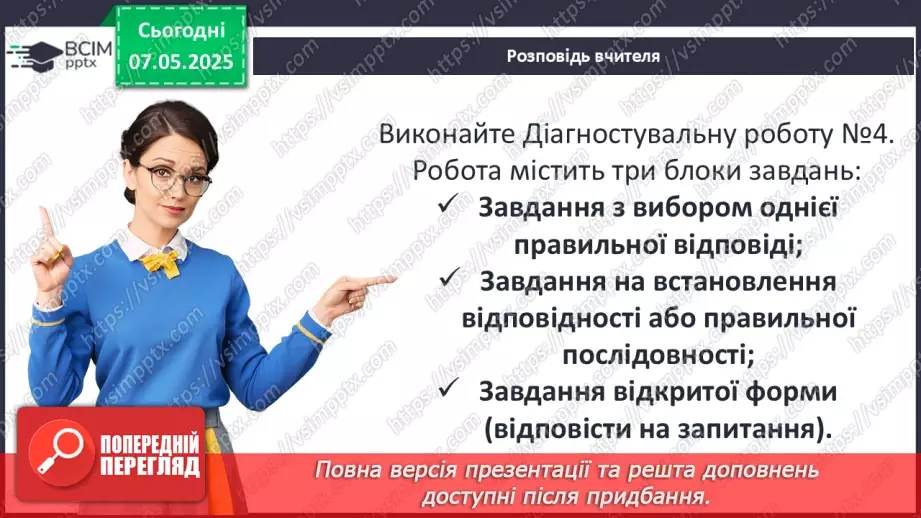 ВСІМ pptx

Сьогодні 07.05.2025

Розповідь вчителя

Виконайте Діагностувальну роботу №4. Робота містить три блоки завдань:

✓ Завдання з вибором однієї правильної відповіді;

✓ Завдання на встановлення відповідності або правильної послідовності;

✓ Завдання відкритої форми (відповісти на запитання).

ПОПЕРЕДНІЙ ПЕРЕГЛЯД

Повна версія презентації та решта доповнень доступні після придбання.

https://vsimpptx.com